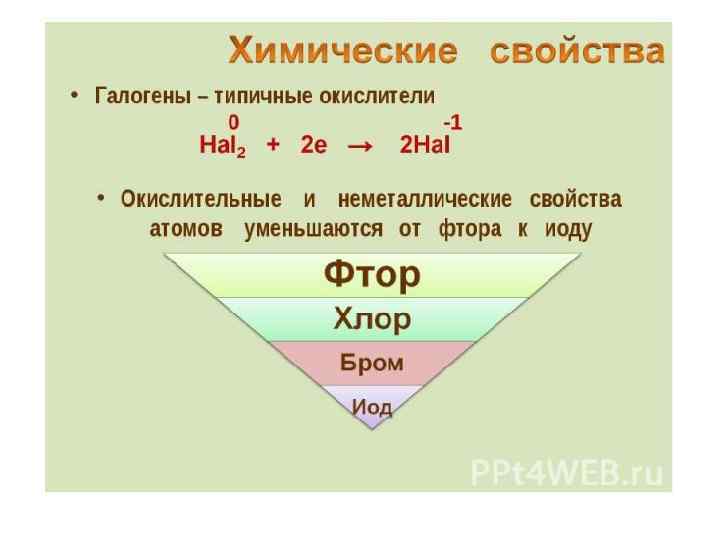 Химические свойства

• Галогены – типичные окислители

$\overset{0}{Hal_2} + 2e \rightarrow 2\overset{-1}{Hal}$

• Окислительные и неметаллические свойства атомов уменьшаются от фтора к иоду

Фтор

Хлор

Бром

Иод

PPt4WEB.ru